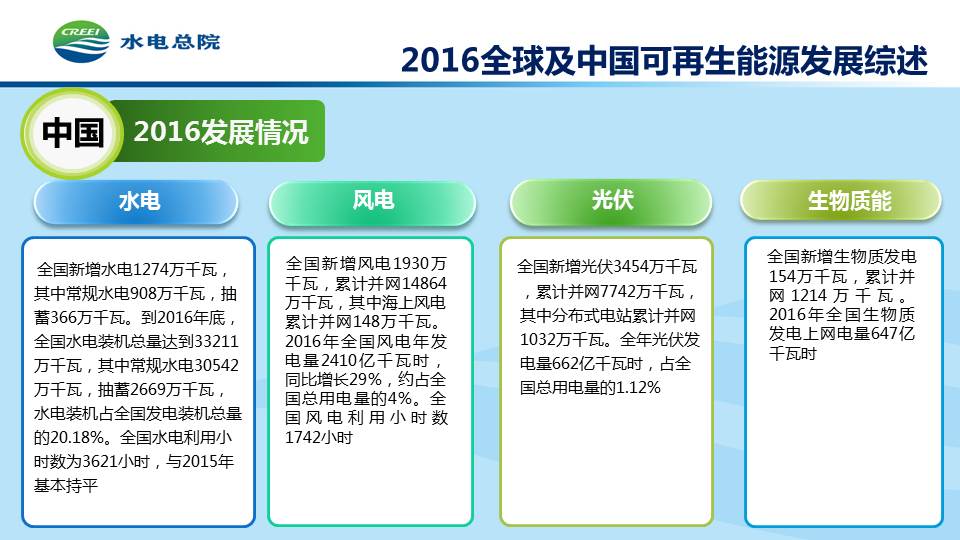 CREEI 水电总院

2016全球及中国可再生能源发展综述

中国 2016发展情况

水电

全国新增水电1274万千瓦，其中常规水电908万千瓦，抽蓄366万千瓦。到2016年底，全国水电装机总量达到33211万千瓦，其中常规水电30542万千瓦，抽蓄2669万千瓦，水电装机占全国发电装机总量的20.18%。全国水电利用小时数为3621小时，与2015年基本持平

风电

全国新增风电1930万千瓦，累计并网14864万千瓦，其中海上风电累计并网148万千瓦。2016年全国风电年发电量2410亿千瓦时，同比增长29%，约占全国总用电量的4%。全国风电利用小时数1742小时

光伏

全国新增光伏3454万千瓦，累计并网7742万千瓦，其中分布式电站累计并网1032万千瓦。全年光伏发电量662亿千瓦时，占全国总用电量的1.12%

生物质能

全国新增生物质发电154万千瓦，累计并网1214万千瓦。2016年全国生物质发电上网电量647亿千瓦时